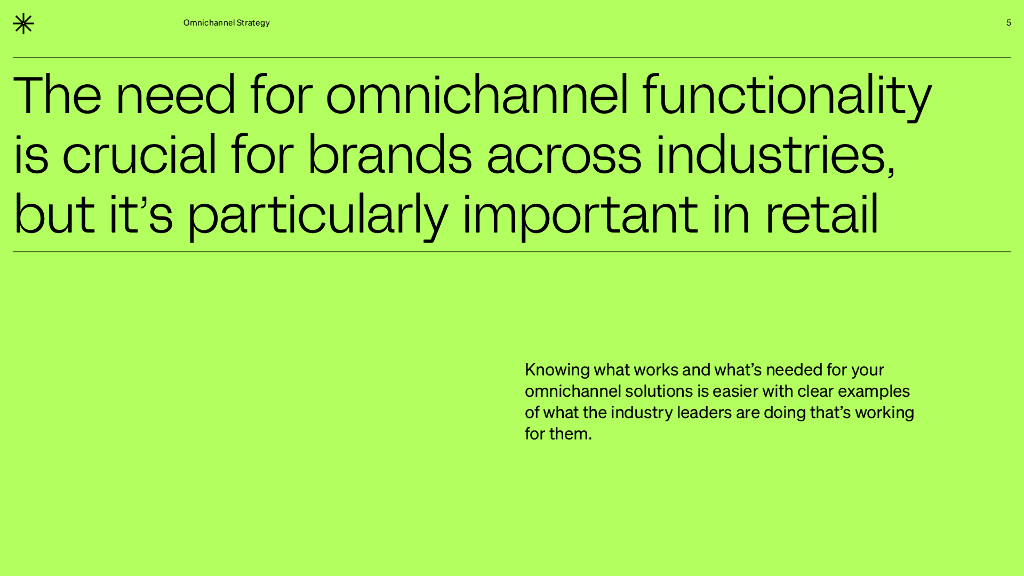 Omnichannel Strategy

5

The need for omnichannel functionality is crucial for brands across industries, but it's particularly important in retail

Knowing what works and what's needed for your omnichannel solutions is easier with clear examples of what the industry leaders are doing that's working for them.